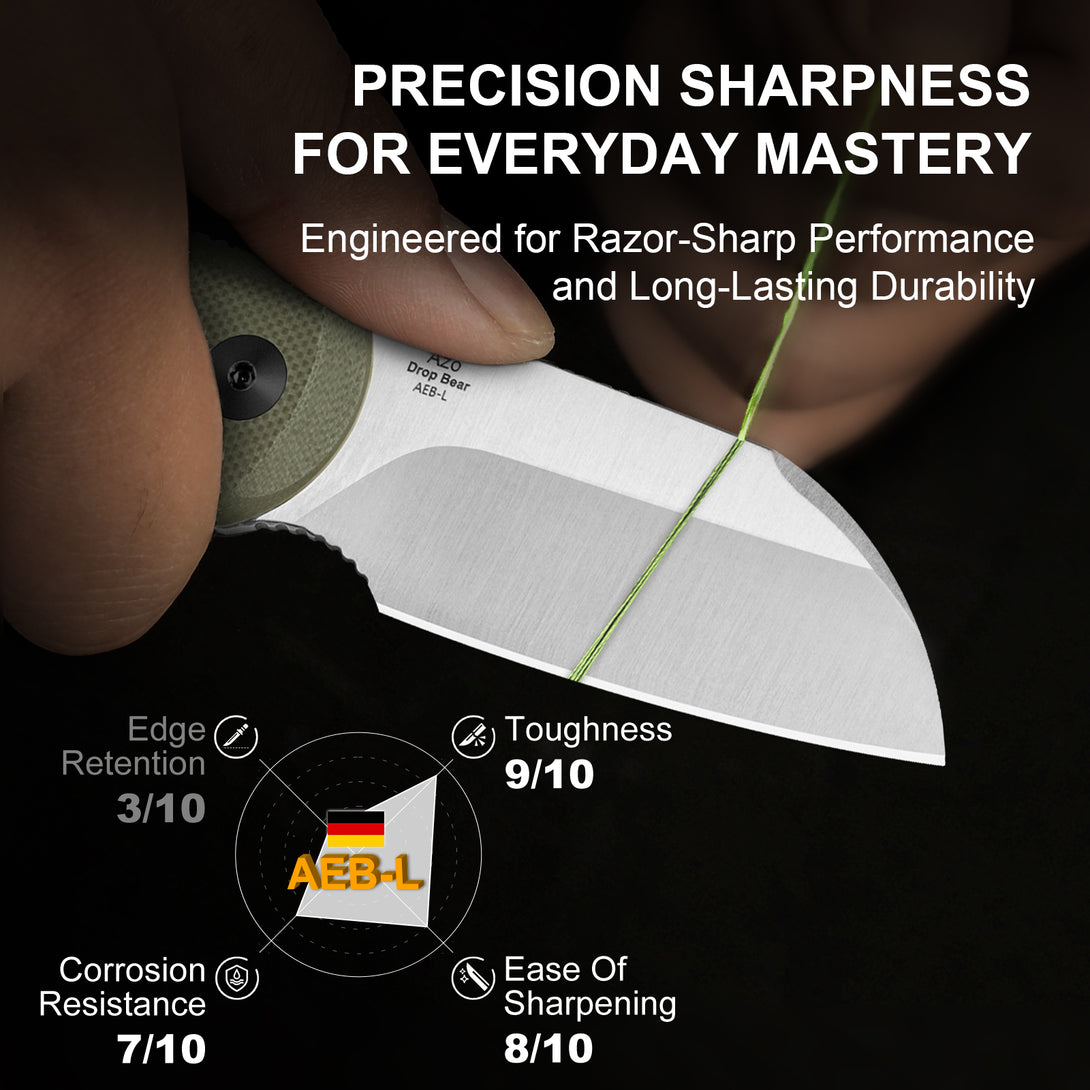 PRECISION SHARPNESS FOR EVERYDAY MASTERY

Engineered for Razor-Sharp Performance and Long-Lasting Durability

AZO
Drop Bear
AEB-L

Edge Retention
3/10

Toughness
9/10

AEB-L

Corrosion Resistance
7/10

Ease Of Sharpening
8/10